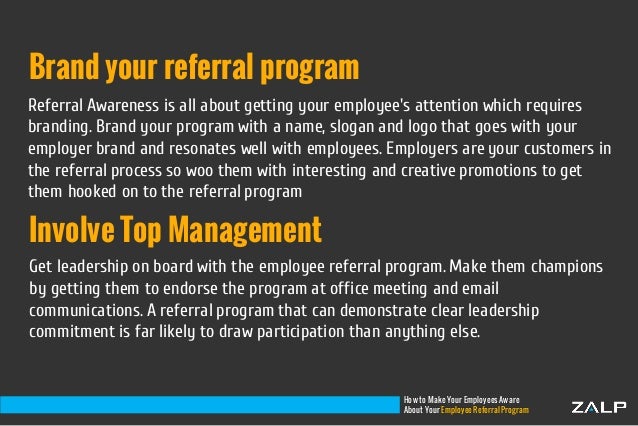 Brand your referral program

Referral Awareness is all about getting your employee's attention which requires branding. Brand your program with a name, slogan and logo that goes with your employer brand and resonates well with employees. Employers are your customers in the referral process so woo them with interesting and creative promotions to get them hooked on to the referral program

Involve Top Management

Get leadership on board with the employee referral program. Make them champions by getting them to endorse the program at office meeting and email communications. A referral program that can demonstrate clear leadership commitment is far likely to draw participation than anything else.

How to Make Your Employees Aware About Your Employee Referral Program

ZALP